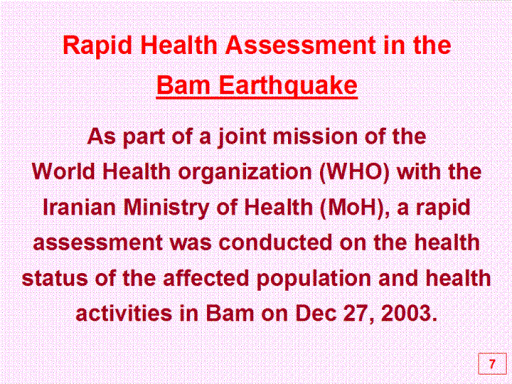 Rapid Health Assessment in the Bam Earthquake

As part of a joint mission of the World Health organization (WHO) with the Iranian Ministry of Health (MoH), a rapid assessment was conducted on the health status of the affected population and health activities in Bam on Dec 27, 2003.

7